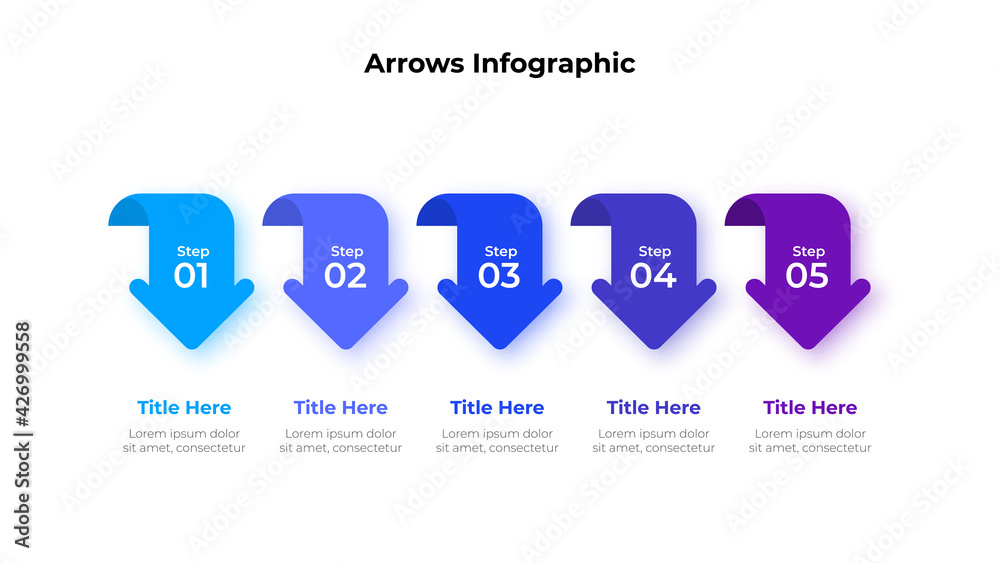 Arrows Infographic

Step
01

Step
02

Step
03

Step
04

Step
05

Title Here
Lorem ipsum dolor sit amet, consectetur

Title Here
Lorem ipsum dolor sit amet, consectetur

Title Here
Lorem ipsum dolor sit amet, consectetur

Title Here
Lorem ipsum dolor sit amet, consectetur

Title Here
Lorem ipsum dolor sit amet, consectetur

Adobe Stock | #426999558